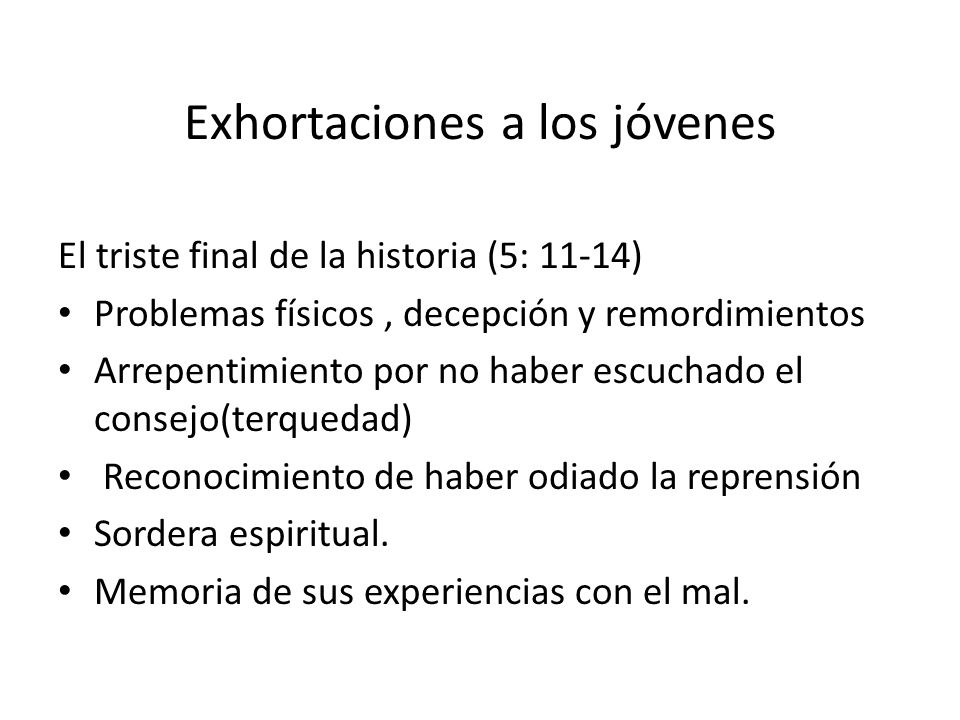 Exhortaciones a los jóvenes

El triste final de la historia (5: 11-14)

• Problemas físicos , decepción y remordimientos
• Arrepentimiento por no haber escuchado el consejo(terquedad)
• Reconocimiento de haber odiado la reprensión
• Sordera espiritual.
• Memoria de sus experiencias con el mal.